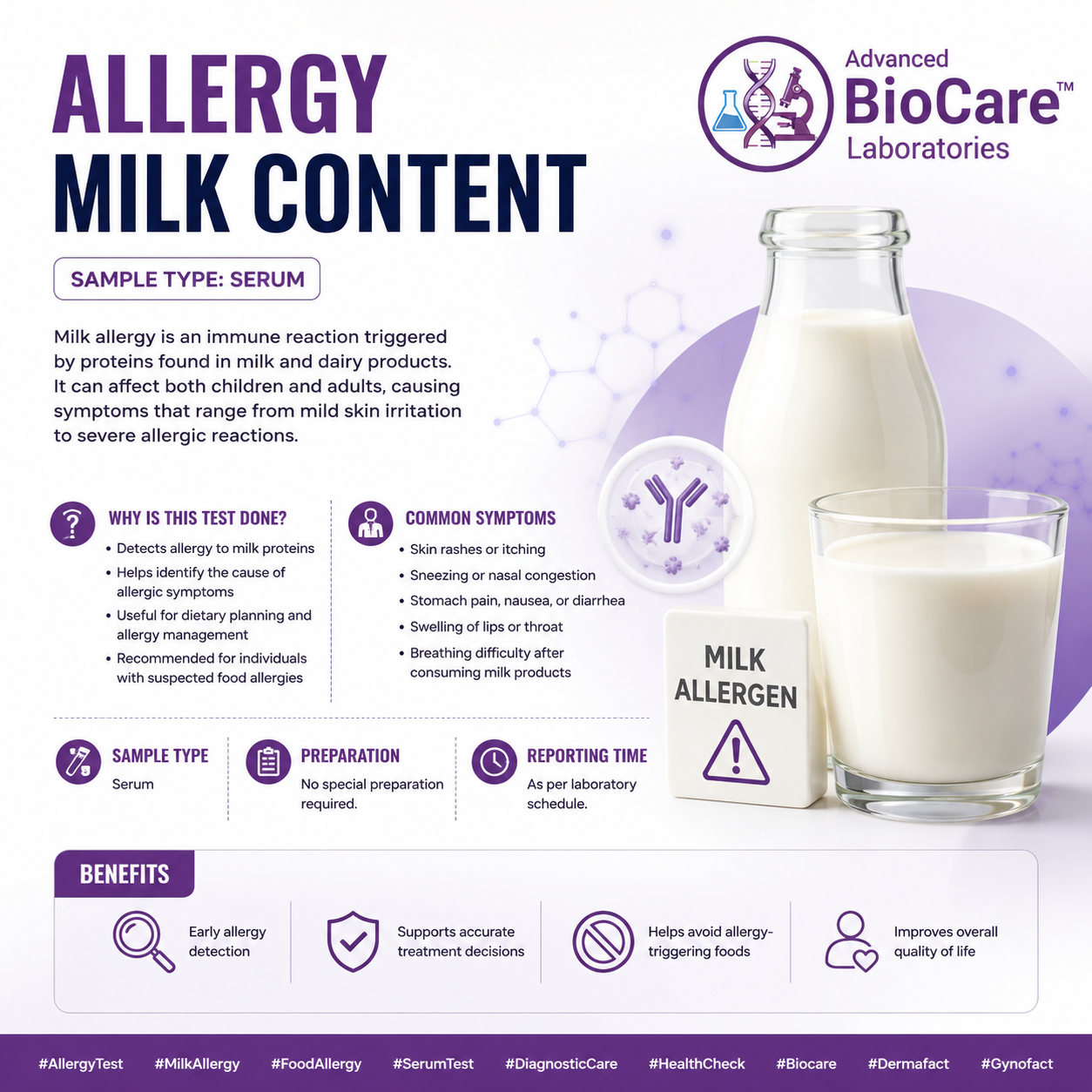 ALLERGY
MILK CONTENT

Advanced
BioCare™
Laboratories

SAMPLE TYPE: SERUM

Milk allergy is an immune reaction triggered by proteins found in milk and dairy products. It can affect both children and adults, causing symptoms that range from mild skin irritation to severe allergic reactions.

WHY IS THIS TEST DONE?
• Detects allergy to milk proteins
• Helps identify the cause of allergic symptoms
• Useful for dietary planning and allergy management
• Recommended for individuals with suspected food allergies

COMMON SYMPTOMS
• Skin rashes or itching
• Sneezing or nasal congestion
• Stomach pain, nausea, or diarrhea
• Swelling of lips or throat
• Breathing difficulty after consuming milk products

MILK ALLERGEN

SAMPLE TYPE
Serum

PREPARATION
No special preparation required.

REPORTING TIME
As per laboratory schedule.

BENEFITS
Early allergy detection
Supports accurate treatment decisions
Helps avoid allergy-triggering foods
Improves overall quality of life

#AllergyTest #MilkAllergy #FoodAllergy #SerumTest #DiagnosticCare #HealthCheck #Biocare #Dermafact #Gynofact